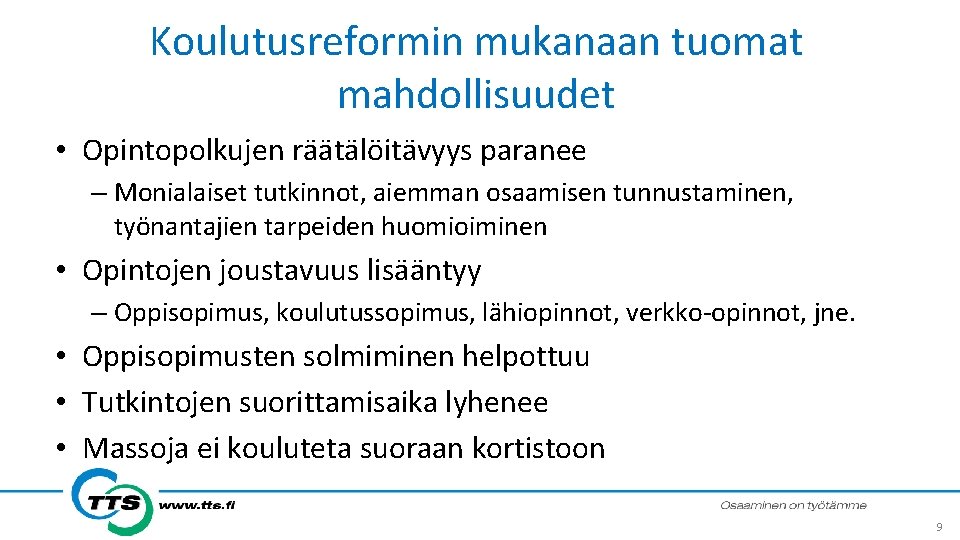 Koulutusreformin mukanaan tuomat mahdollisuudet

• Opintopolkujen räätälöitävyys paranee
– Monialaiset tutkinnot, aiemman osaamisen tunnustaminen, työnantajien tarpeiden huomioiminen

• Opintojen joustavuus lisääntyy
– Oppisopimus, koulutussopimus, lähiopinnot, verkko-opinnot, jne.

• Oppisopimusten solmiminen helpottuu
• Tutkintojen suorittamisaika lyhenee
• Massoja ei kouluteta suoraan kortistoon

TTS www.tts.fi

Osaaminen on työtämme

9